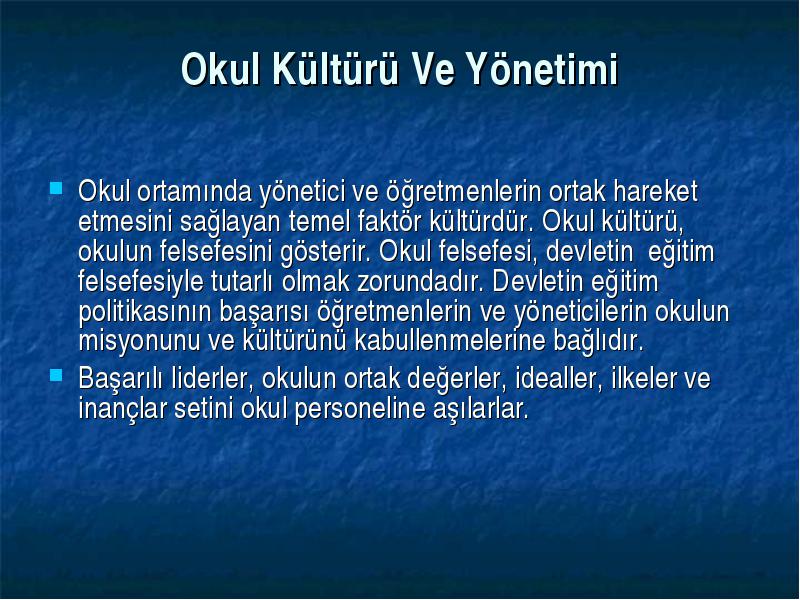 Okul Kültürü Ve Yönetimi

Okul ortamında yönetici ve öğretmenlerin ortak hareket etmesini sağlayan temel faktör kültürdür. Okul kültürü, okulun felsefesini gösterir. Okul felsefesi, devletin eğitim felsefesiyle tutarlı olmak zorundadır. Devletin eğitim politikasının başarısı öğretmenlerin ve yöneticilerin okulun misyonunu ve kültürünü kabullenmelerine bağlıdır.

Başarılı liderler, okulun ortak değerler, idealler, ilkeler ve inançlar setini okul personeline aşılarlar.